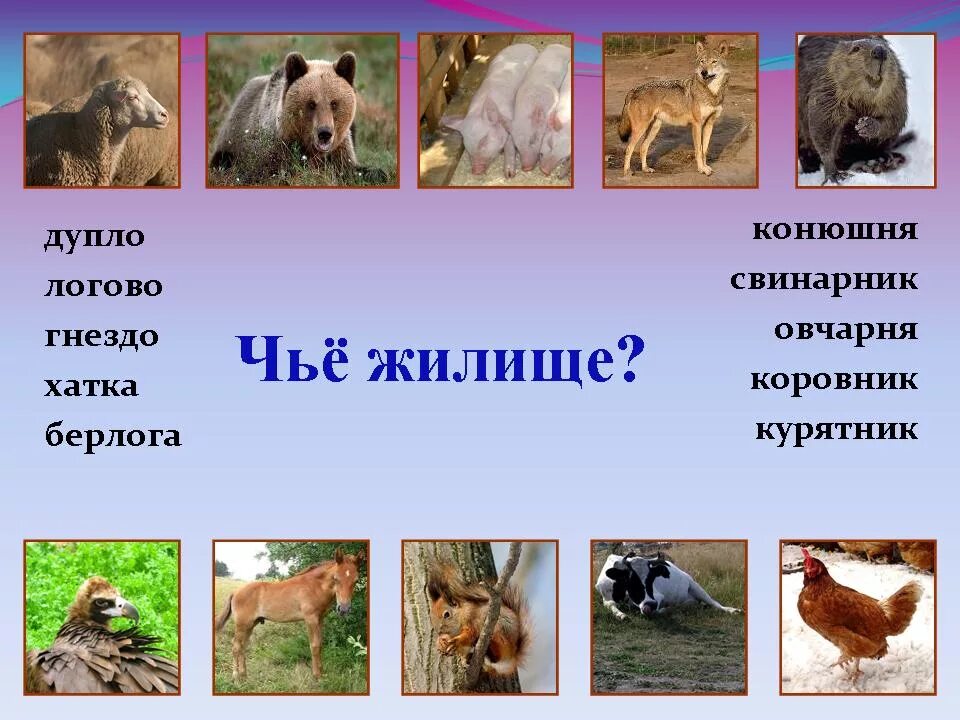 дупло
логово
гнездо
хатка
берлога

Чьё жилище?

конюшня
свинарник
овчарня
коровник
курятник